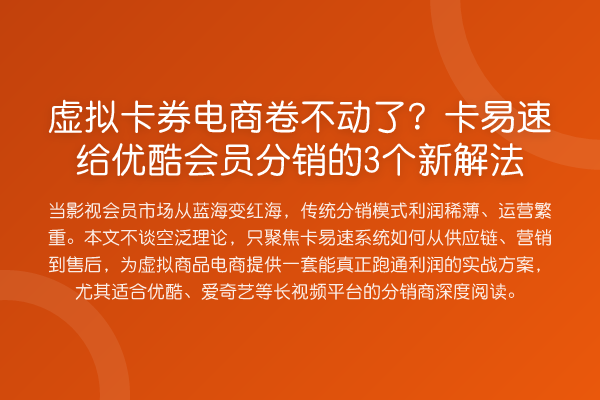 虚拟卡券电商卷不动了？卡易速给优酷会员分销的3个新解法

当影视会员市场从蓝海变红海，传统分销模式利润稀薄、运营繁重。本文不谈空泛理论，只聚焦卡易速系统如何从供应链、营销到售后，为虚拟商品电商提供一套能真正跑通利润的实战方案，尤其适合优酷、爱奇艺等长视频平台的分销商深度阅读。